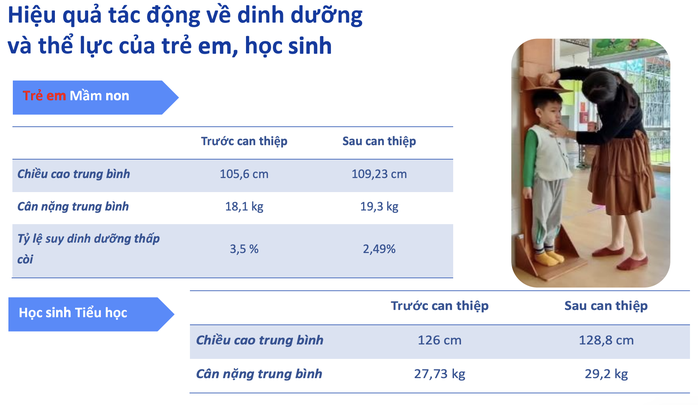 Hiệu quả tác động về dinh dưỡng và thể lực của trẻ em, học sinh

Trẻ em Mầm non

| | Trước can thiệp | Sau can thiệp |
|---|---|---|
| Chiều cao trung bình | 105,6 cm | 109,23 cm |
| Cân nặng trung bình | 18,1 kg | 19,3 kg |
| Tỷ lệ suy dinh dưỡng thấp còi | 3,5 % | 2,49% |

Học sinh Tiểu học

| | Trước can thiệp | Sau can thiệp |
|---|---|---|
| Chiều cao trung bình | 126 cm | 128,8 cm |
| Cân nặng trung bình | 27,73 kg | 29,2 kg |